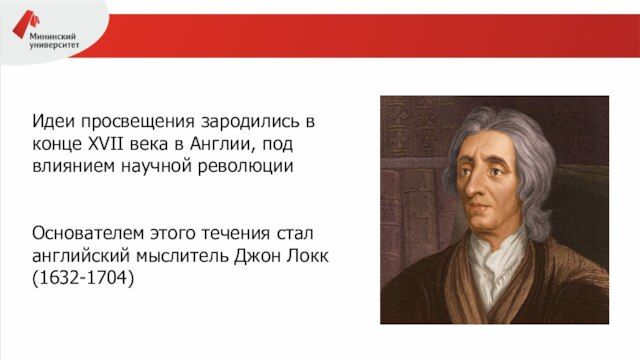 Мининский университет

Идеи просвещения зародились в конце XVII века в Англии, под влиянием научной революции

Основателем этого течения стал английский мыслитель Джон Локк (1632-1704)